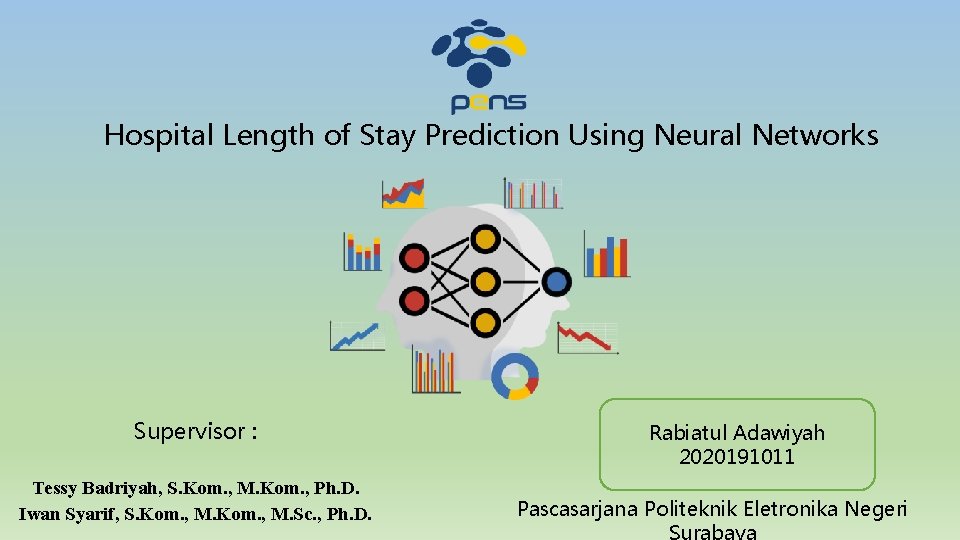 pens

Hospital Length of Stay Prediction Using Neural Networks

Supervisor :

Tessy Badriyah, S.Kom., M.Kom., Ph.D.
Iwan Syarif, S.Kom., M.Kom., M.Sc., Ph.D.

Rabiatul Adawiyah
2020191011

Pascasarjana Politeknik Eletronika Negeri Surabaya